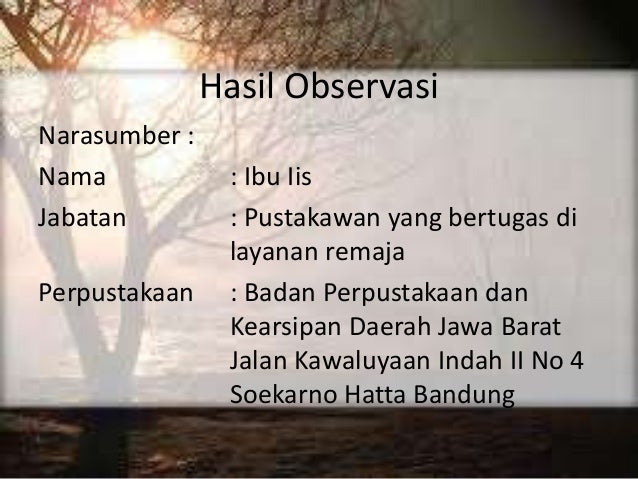 Hasil Observasi

Narasumber :

Nama : Ibu Iis

Jabatan : Pustakawan yang bertugas di layanan remaja

Perpustakaan : Badan Perpustakaan dan Kearsipan Daerah Jawa Barat Jalan Kawaluyaan Indah II No 4 Soekarno Hatta Bandung